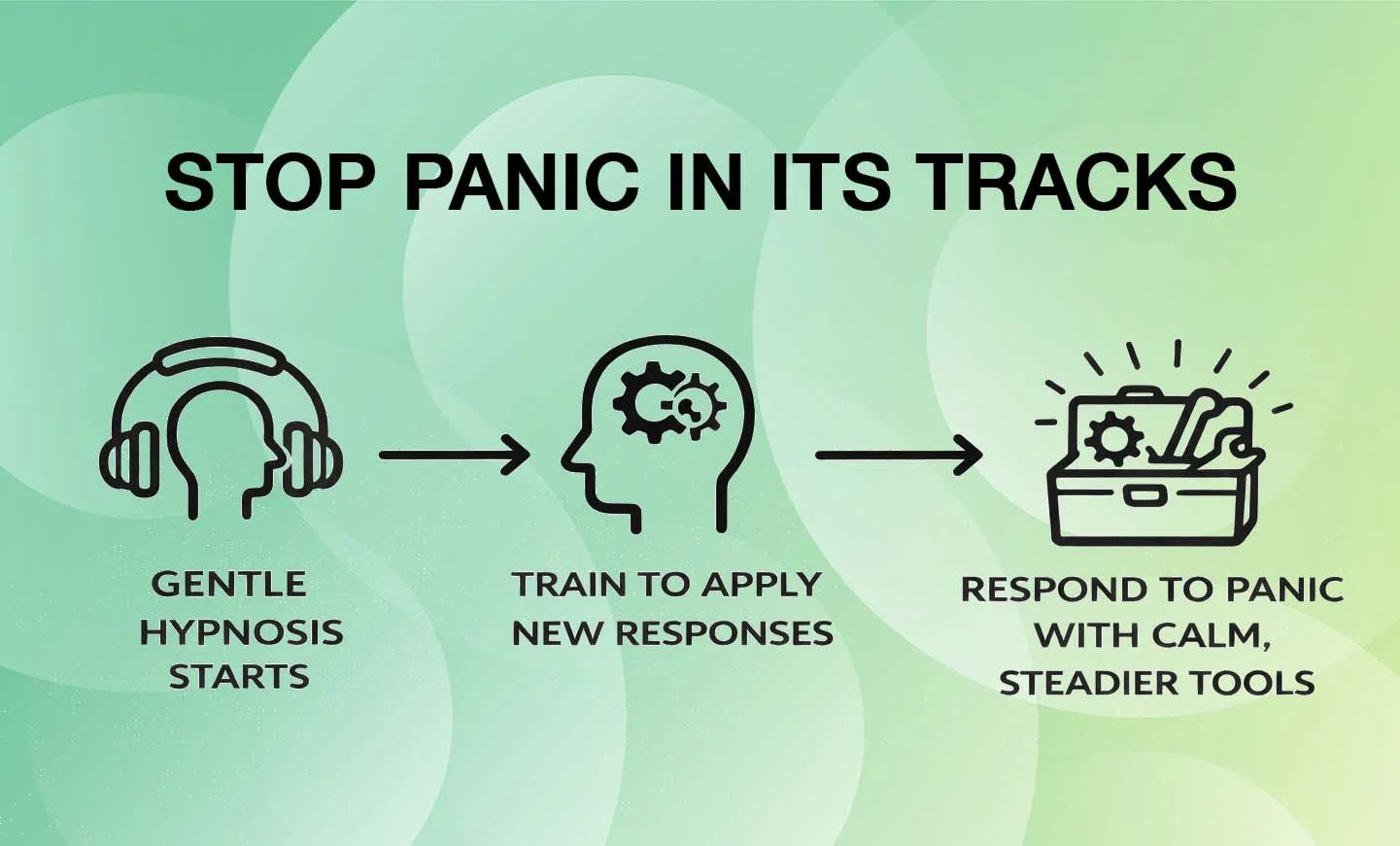 STOP PANIC IN ITS TRACKS

GENTLE HYPNOSIS STARTS

TRAIN TO APPLY NEW RESPONSES

RESPOND TO PANIC WITH CALM, STEADIER TOOLS